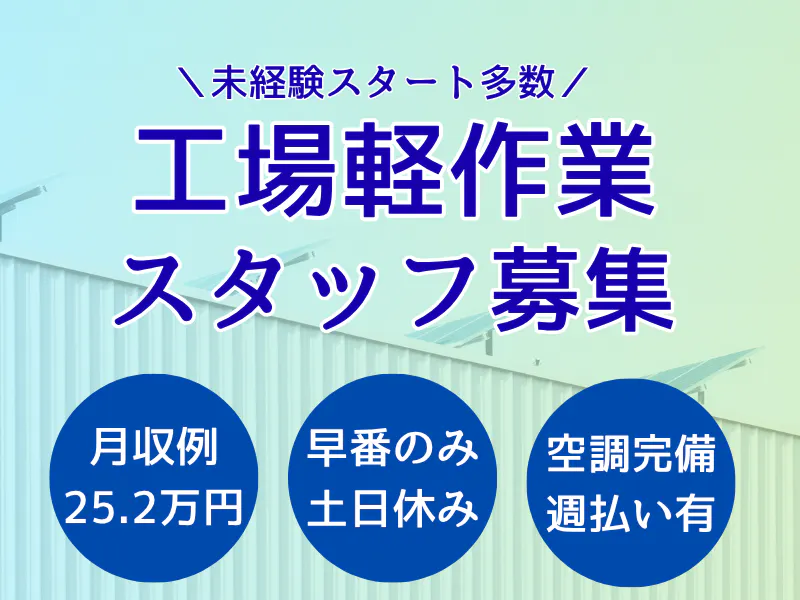 ＼未経験スタート多数／
工場軽作業
スタッフ募集

月収例
25.2万円

早番のみ
土日休み

空調完備
週払い有